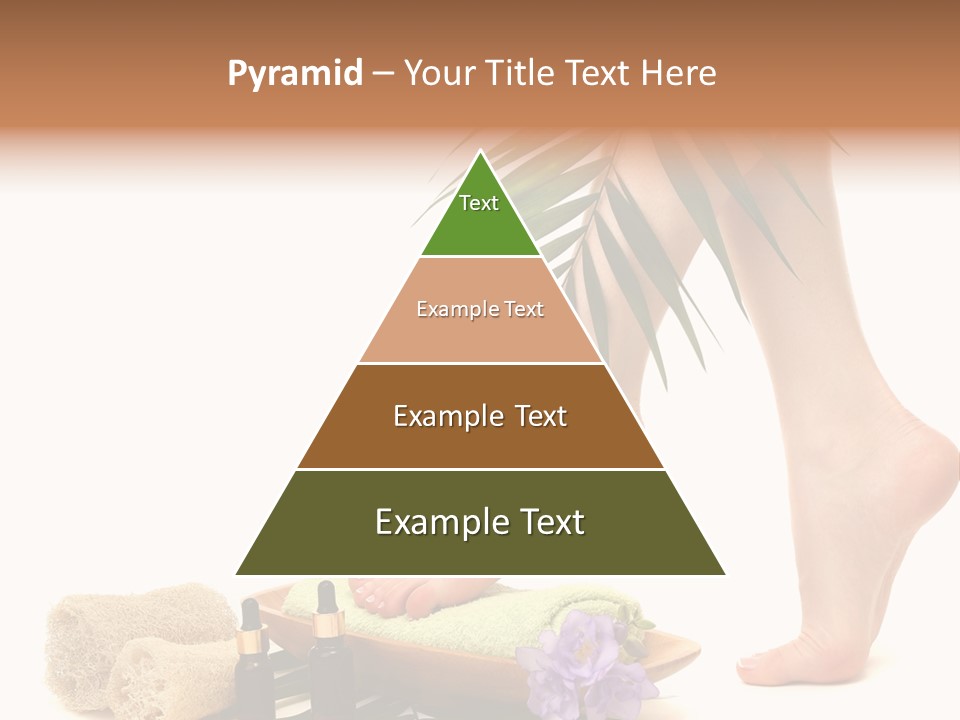 Pyramid – Your Title Text Here

Text

Example Text

Example Text

Example Text